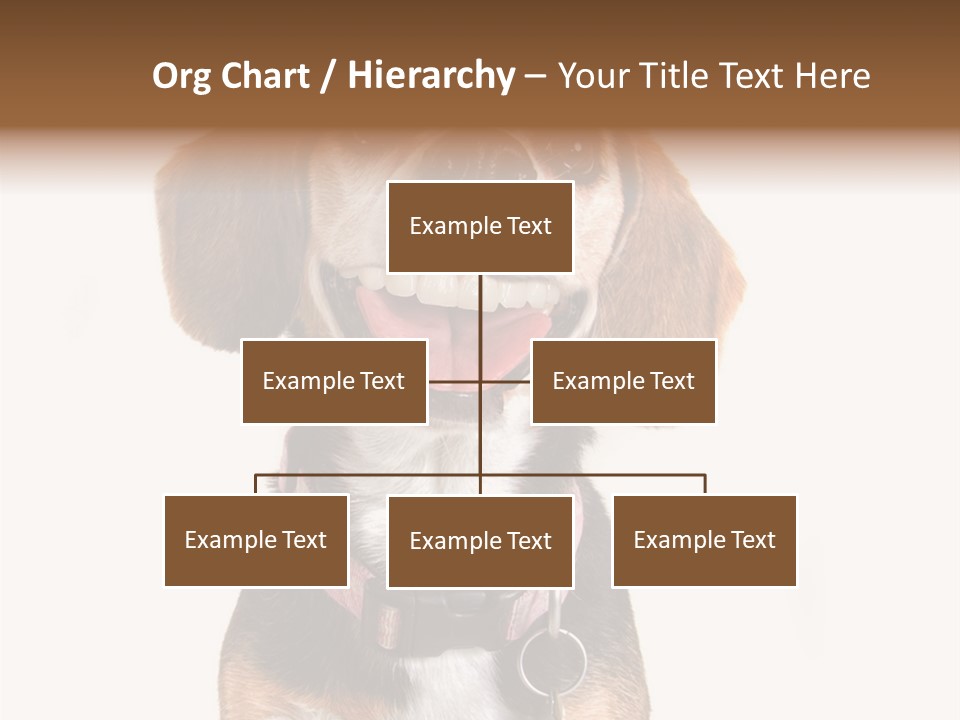 Org Chart / Hierarchy – Your Title Text Here

Example Text

Example Text

Example Text

Example Text

Example Text

Example Text